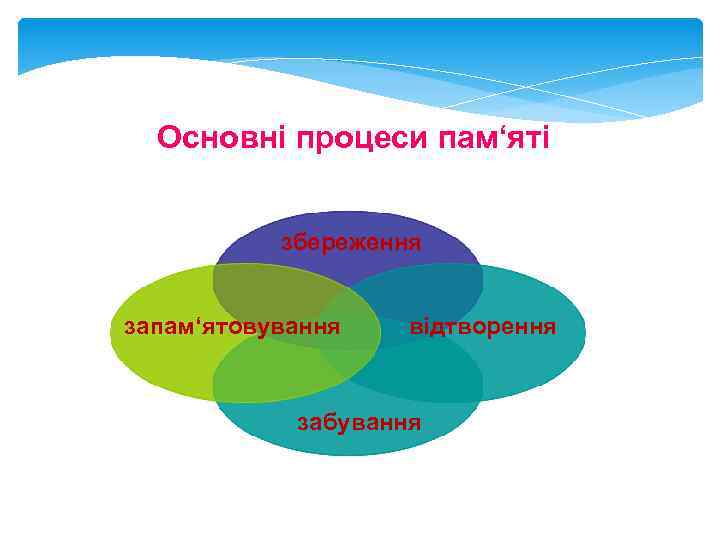 Основні процеси пам‘яті

збереження

запам‘ятовування

відтворення

забування